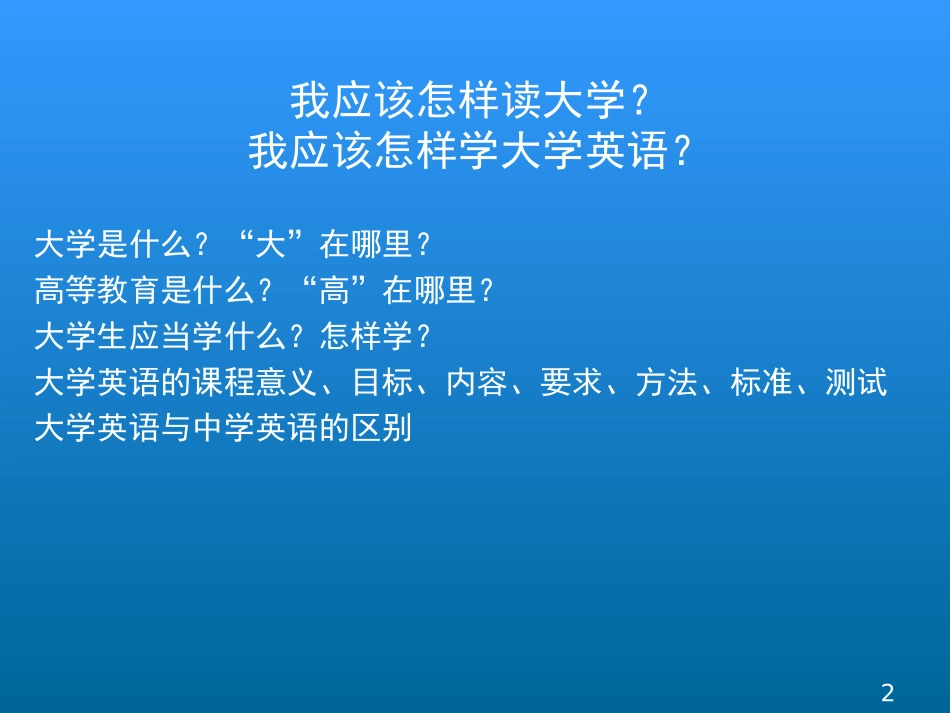 我应该怎样读大学？
我应该怎样学大学英语？

大学是什么？“大”在哪里？
高等教育是什么？“高”在哪里？
大学生应当学什么？怎样学？
大学英语的课程意义、目标、内容、要求、方法、标准、测试
大学英语与中学英语的区别

2